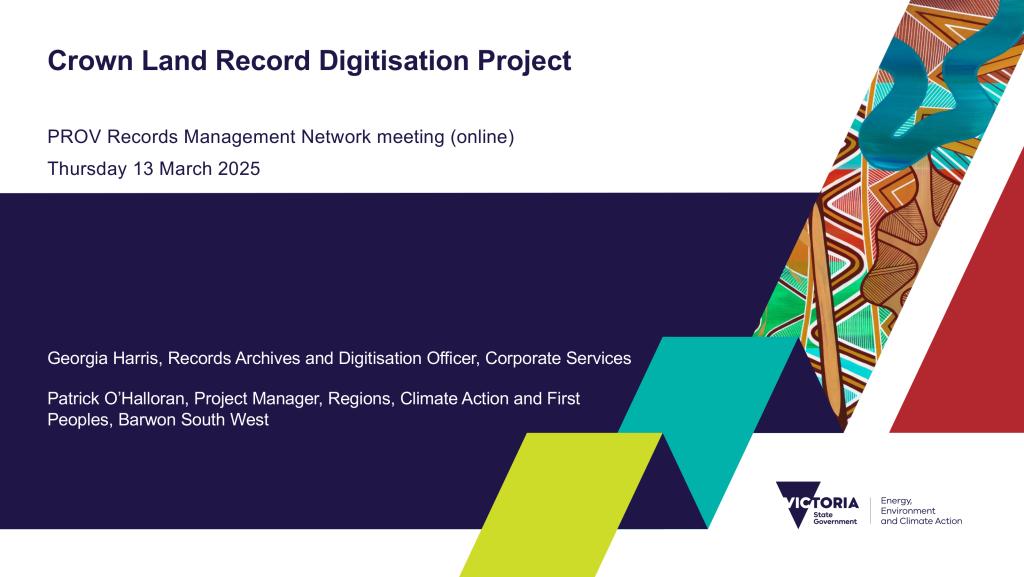 Crown Land Record Digitisation Project

PROV Records Management Network meeting (online)
Thursday 13 March 2025

Georgia Harris, Records Archives and Digitisation Officer, Corporate Services

Patrick O'Halloran, Project Manager, Regions, Climate Action and First Peoples, Barwon South West

VICTORIA State Government

Energy, Environment and Climate Action